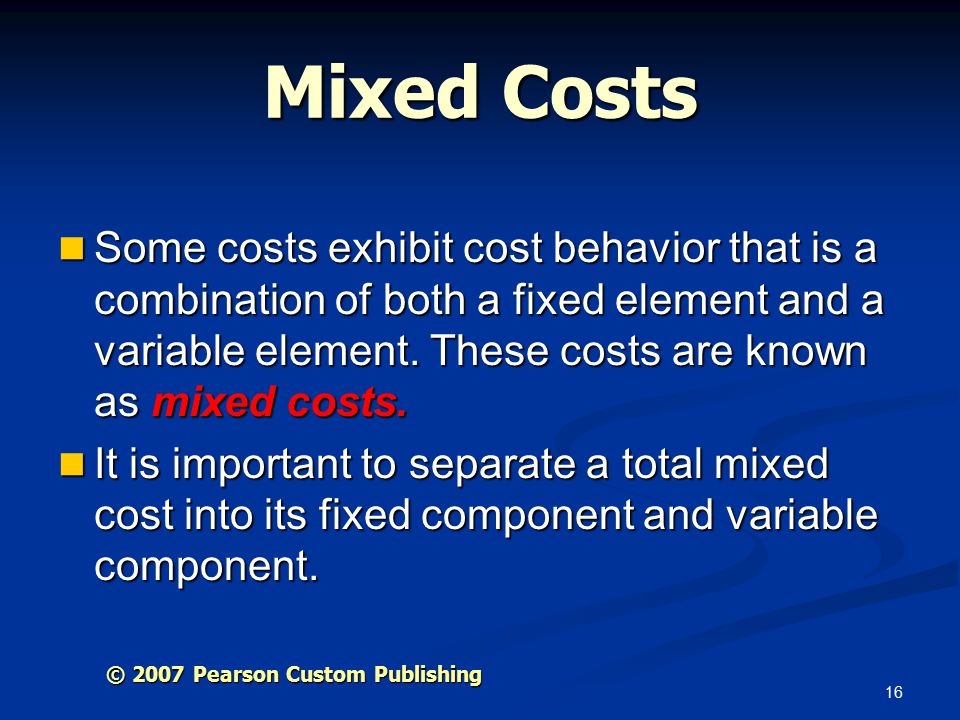 Mixed Costs

Some costs exhibit cost behavior that is a combination of both a fixed element and a variable element. These costs are known as mixed costs.

It is important to separate a total mixed cost into its fixed component and variable component.

© 2007 Pearson Custom Publishing

16